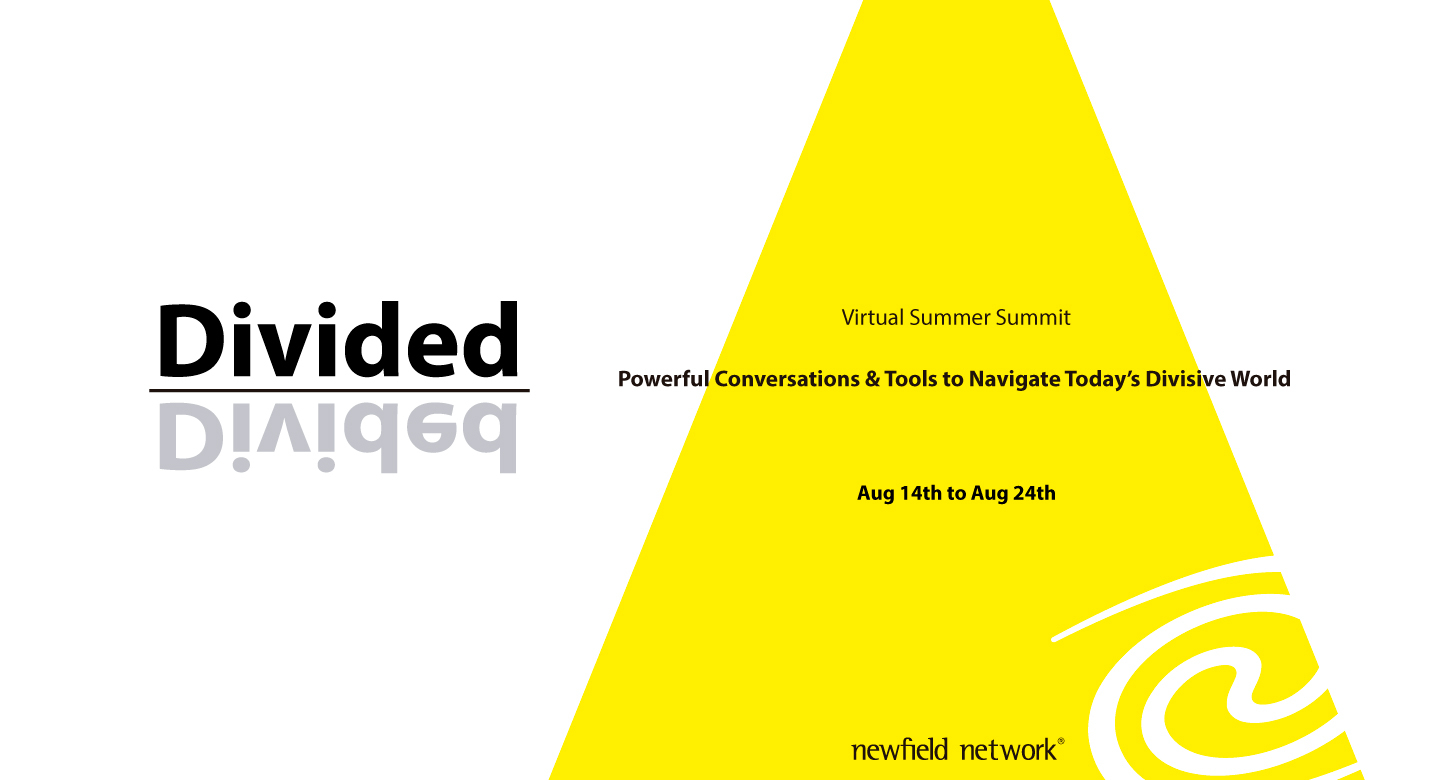 Divided

Divided

Virtual Summer Summit

Powerful Conversations & Tools to Navigate Today's Divisive World

Aug 14th to Aug 24th

newfield network®